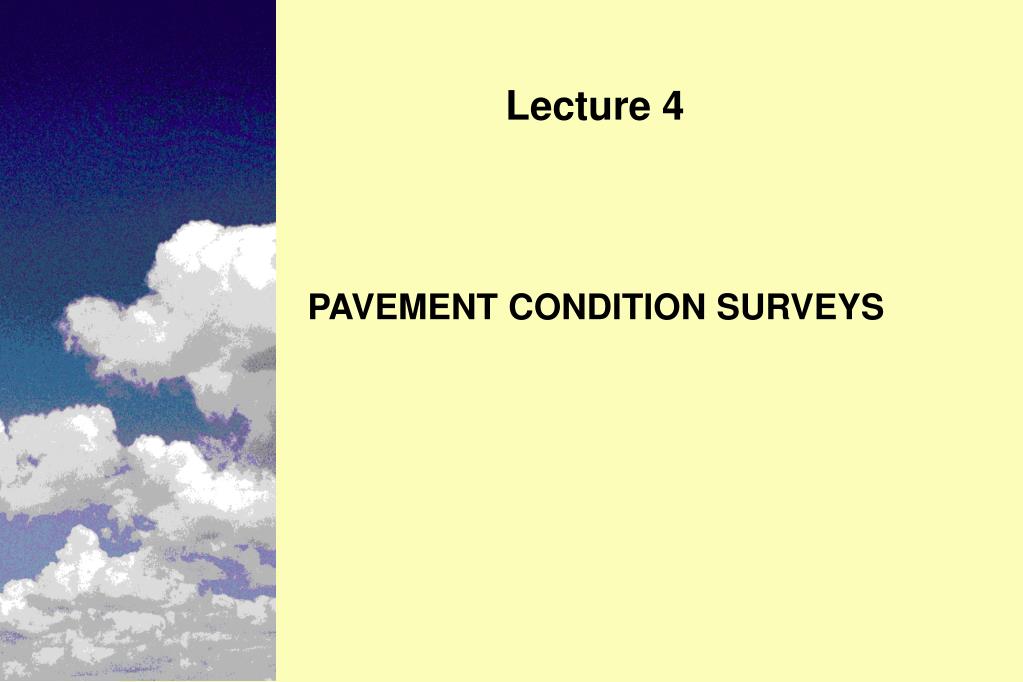 Lecture 4

PAVEMENT CONDITION SURVEYS